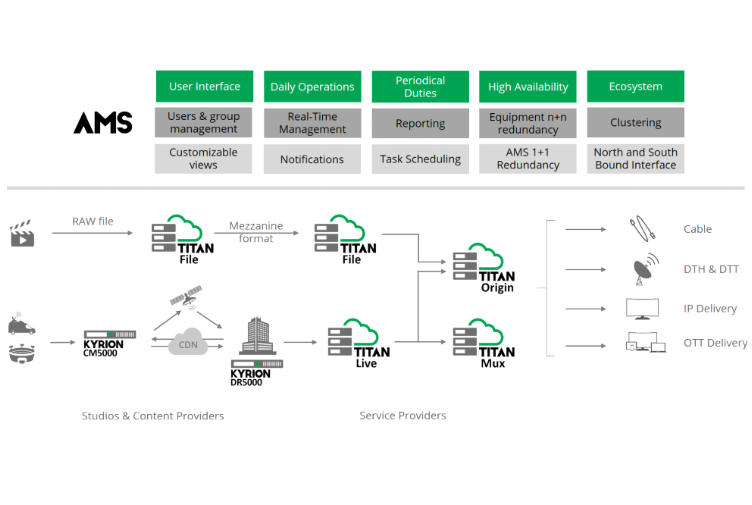 AMS

| User Interface | Daily Operations | Periodical Duties | High Availability | Ecosystem |
|---|---|---|---|---|
| Users & group management | Real-Time Management | Reporting | Equipment n+n redundancy | Clustering |
| Customizable views | Notifications | Task Scheduling | AMS 1+1 Redundancy | North and South Bound Interface |

RAW file

TITAN File

Mezzanine format

TITAN File

TITAN Origin

KYRION CM5000

CDN

KYRION DR5000

TITAN Live

TITAN Mux

Cable

DTH & DTT

IP Delivery

OTT Delivery

Studios & Content Providers

Service Providers